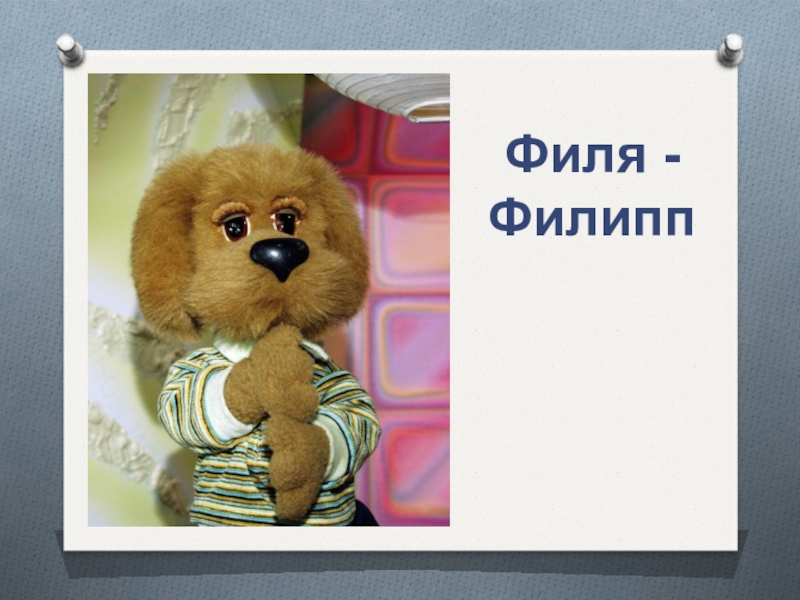 Филя - Филипп